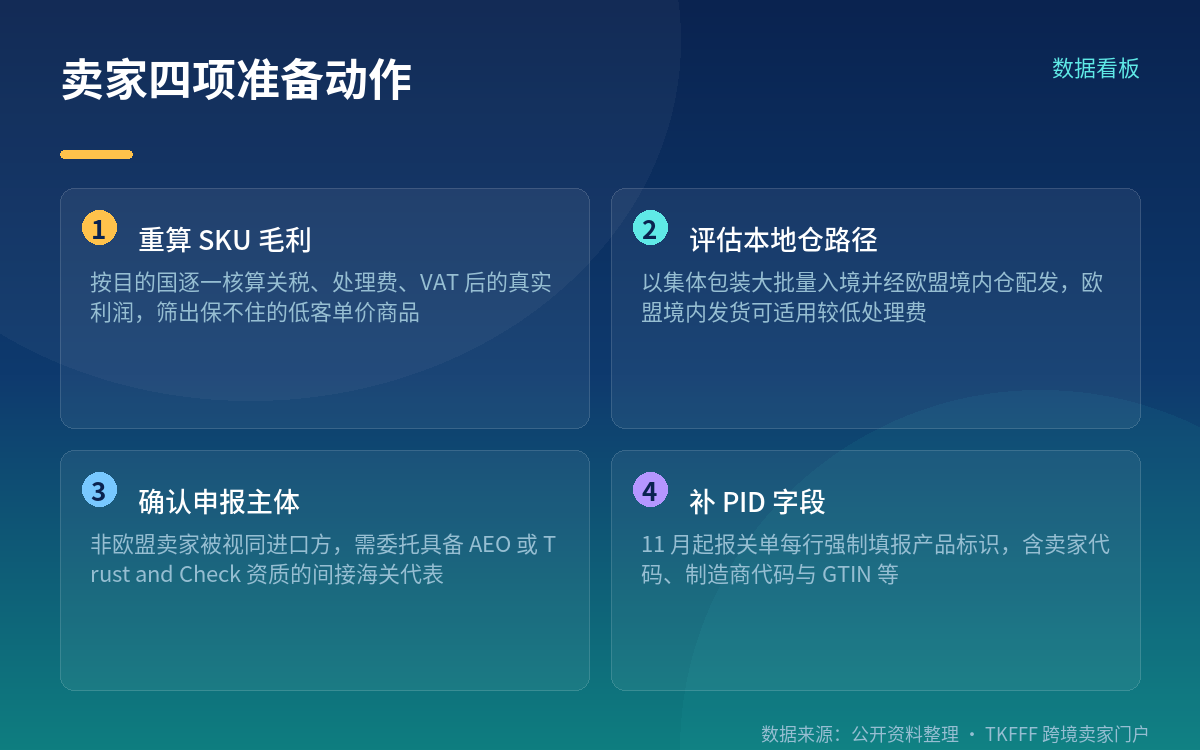 卖家四项准备动作

数据看板

1 重算 SKU 毛利

按目的国逐一核算关税、处理费、VAT 后的真实利润，筛出保不住的低客单价商品

2 评估本地仓路径

以集体包装大批量入境并经欧盟境内仓配发，欧盟境内发货可适用较低处理费

3 确认申报主体

非欧盟卖家被视同进口方，需委托具备 AEO 或 Trust and Check 资质的间接海关代表

4 补 PID 字段

11 月起报关单每行强制填报产品标识，含卖家代码、制造商代码与 GTIN 等

数据来源：公开资料整理 · TKFFF 跨境卖家门户